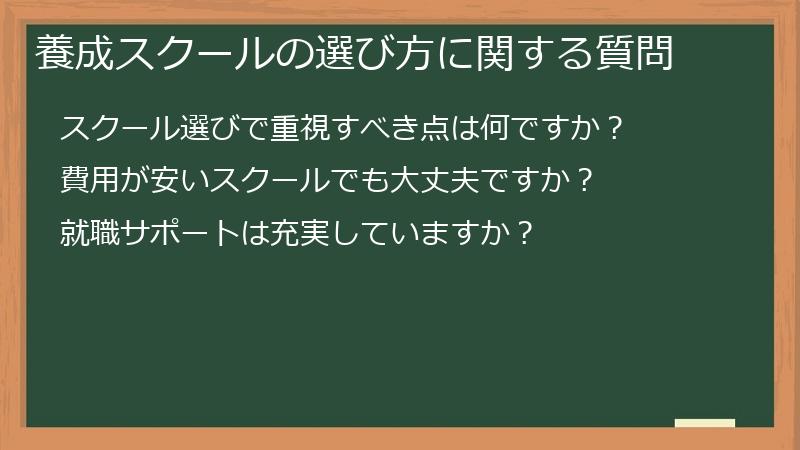 養成スクールの選び方に関する質問

スクール選びで重視すべき点は何ですか？

費用が安いスクールでも大丈夫ですか？

就職サポートは充実していますか？